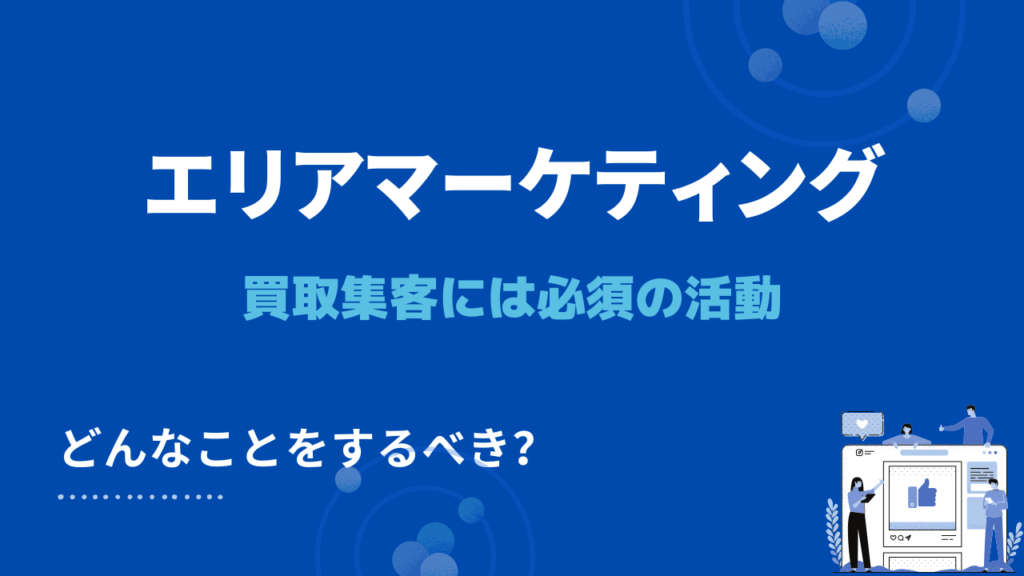 エリアマーケティング

買取集客には必須の活動

どんなことをするべき?